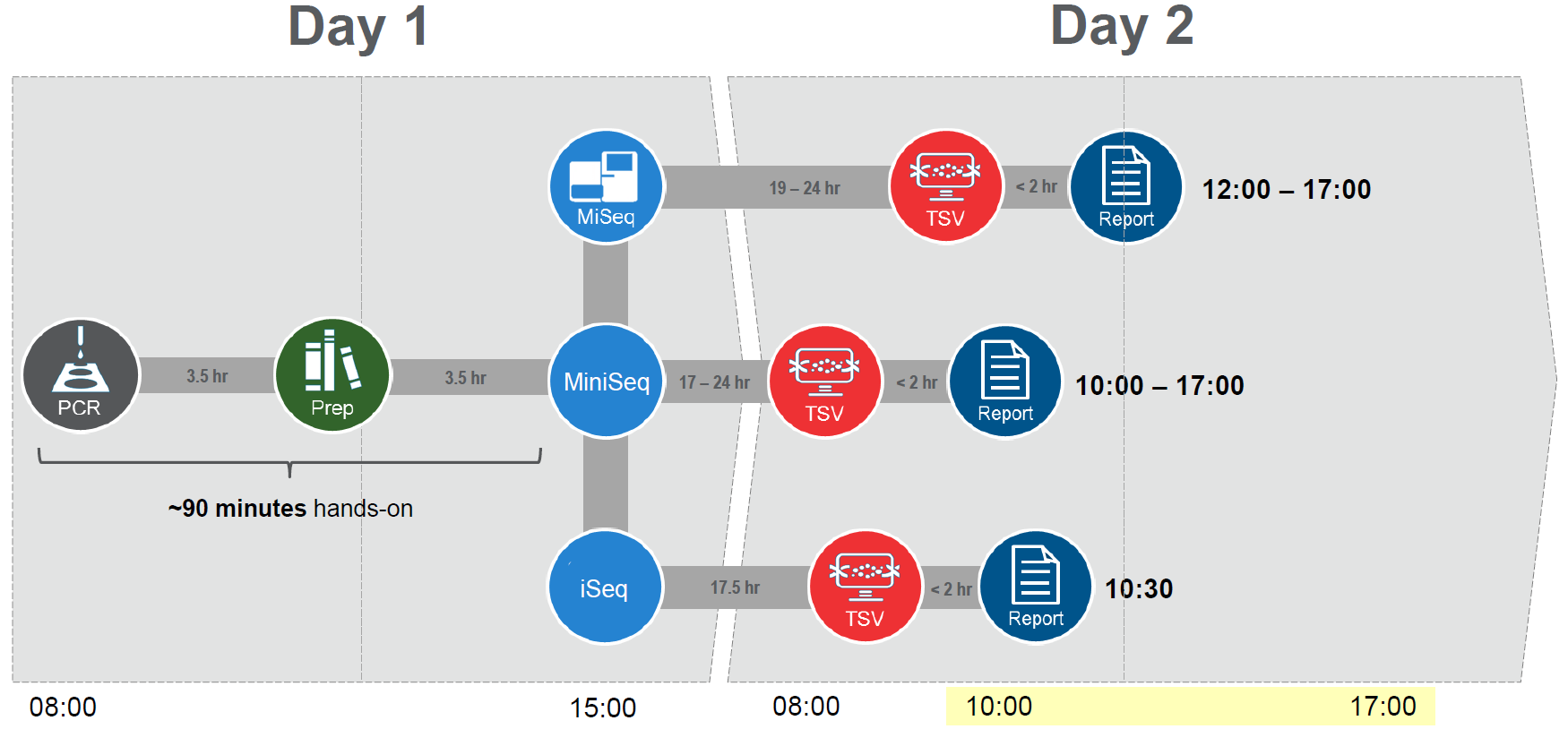 Day 1

Day 2

MiSeq

19 – 24 hr

TSV

< 2 hr

Report

12:00 – 17:00

PCR

3.5 hr

Prep

3.5 hr

MiniSeq

17 – 24 hr

TSV

< 2 hr

Report

10:00 – 17:00

~90 minutes hands-on

iSeq

17.5 hr

TSV

< 2 hr

Report

10:30

08:00

15:00

08:00

10:00

17:00